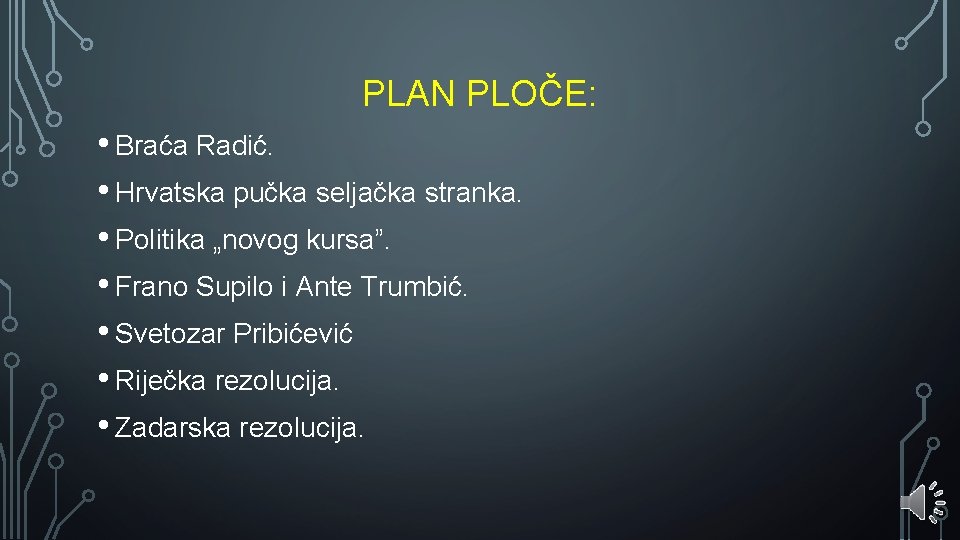 PLAN PLOČE:

• Braća Radić.

• Hrvatska pučka seljačka stranka.

• Politika „novog kursa”.

• Frano Supilo i Ante Trumbić.

• Svetozar Pribićević

• Riječka rezolucija.

• Zadarska rezolucija.